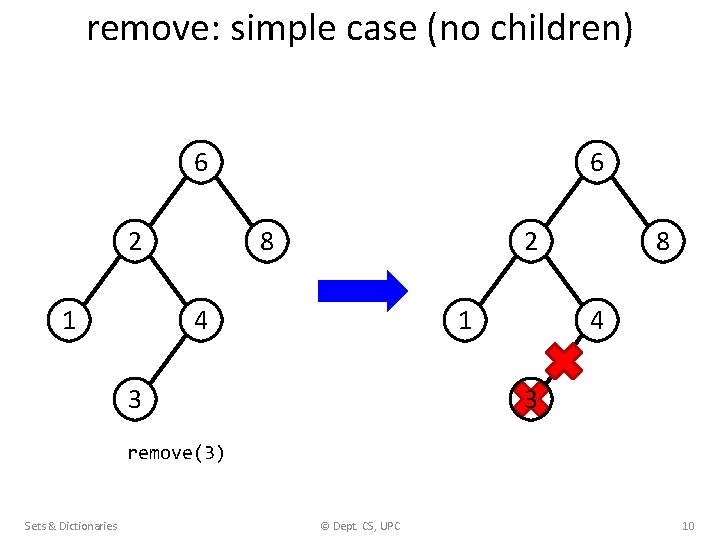 remove: simple case (no children)

6
2
8
1
4
3

remove(3)

6
2
8
1
4
3

Sets & Dictionaries

© Dept. CS, UPC

10